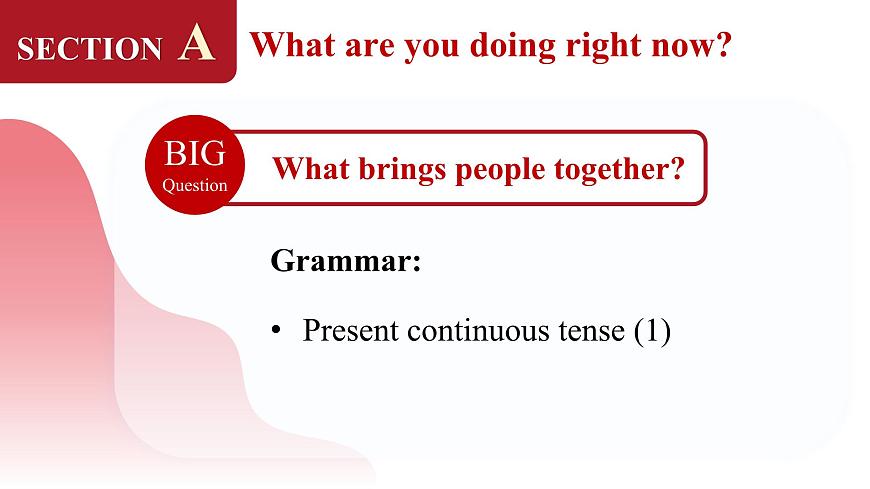 SECTION A What are you doing right now?

BIG Question What brings people together?

Grammar:

• Present continuous tense (1)